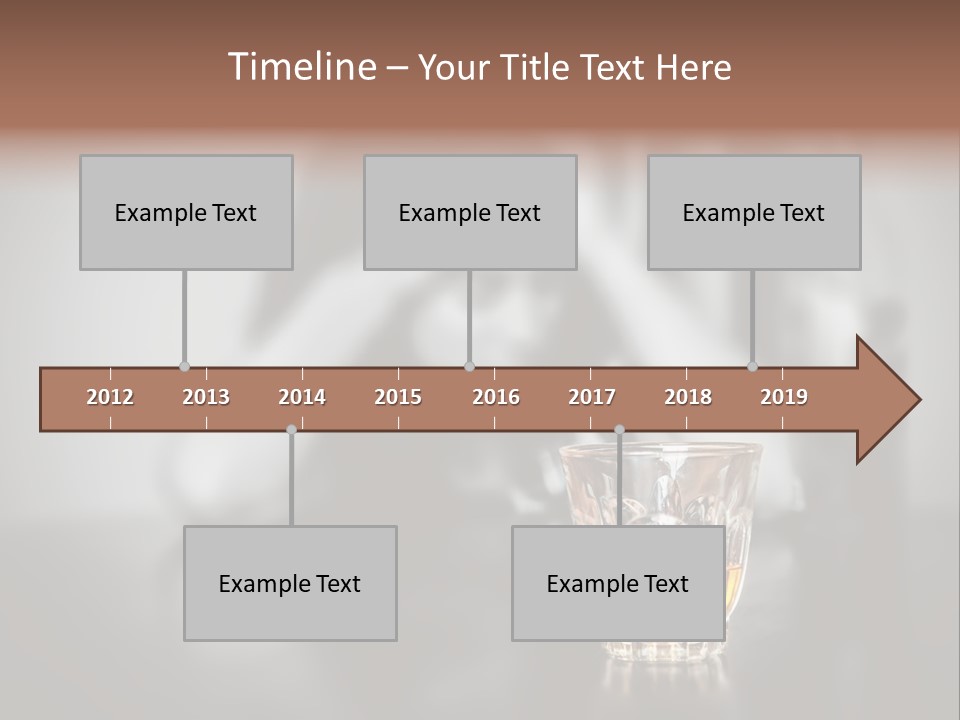 Timeline – Your Title Text Here

Example Text

Example Text

Example Text

2012 2013 2014 2015 2016 2017 2018 2019

Example Text

Example Text